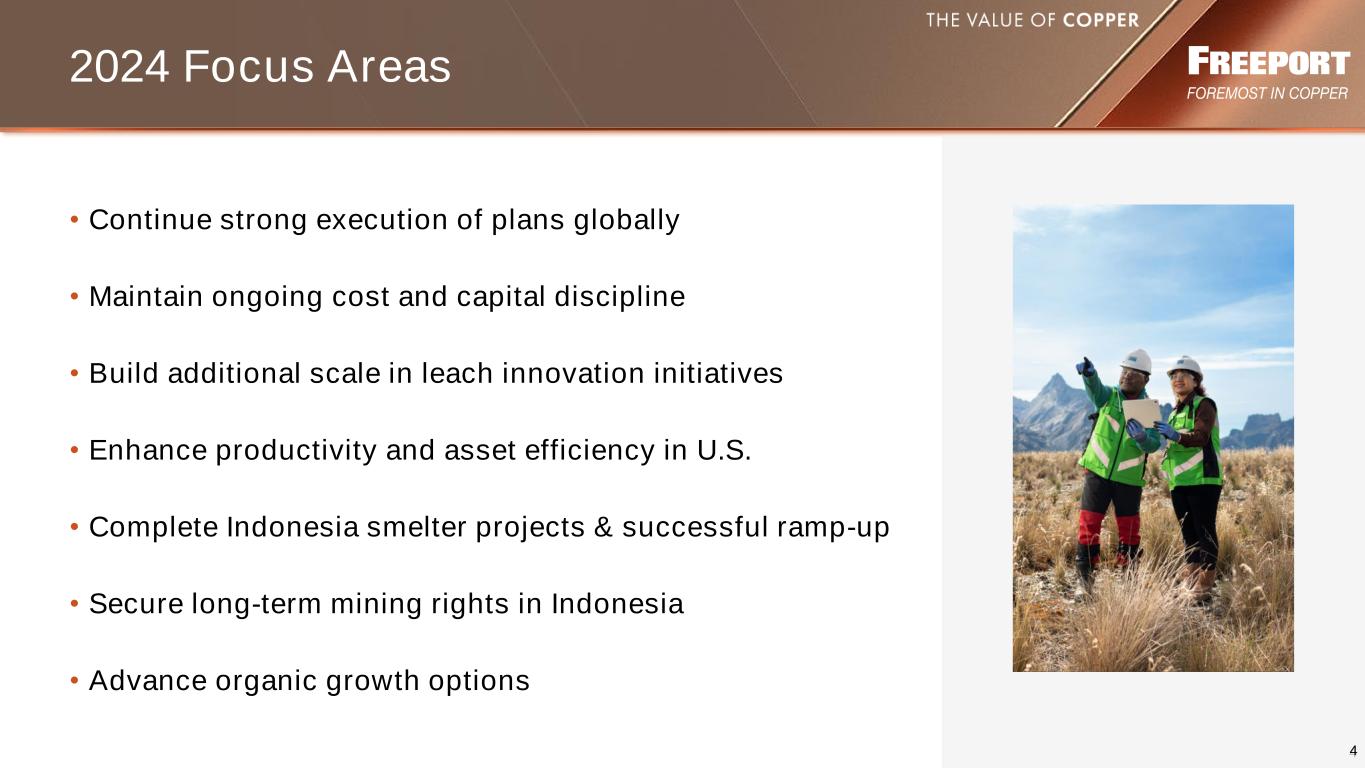 THE VALUE OF COPPER

2024 Focus Areas

FREEPORT
FOREMOST IN COPPER

• Continue strong execution of plans globally

• Maintain ongoing cost and capital discipline

• Build additional scale in leach innovation initiatives

• Enhance productivity and asset efficiency in U.S.

• Complete Indonesia smelter projects & successful ramp-up

• Secure long-term mining rights in Indonesia

• Advance organic growth options

4